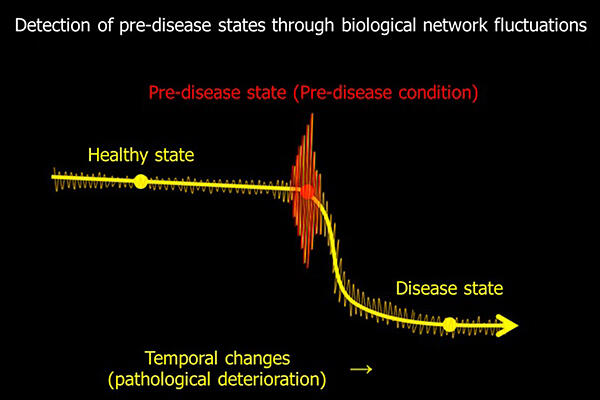 Detection of pre-disease states through biological network fluctuations

Pre-disease state (Pre-disease condition)

Healthy state

Disease state

Temporal changes
(pathological deterioration) →